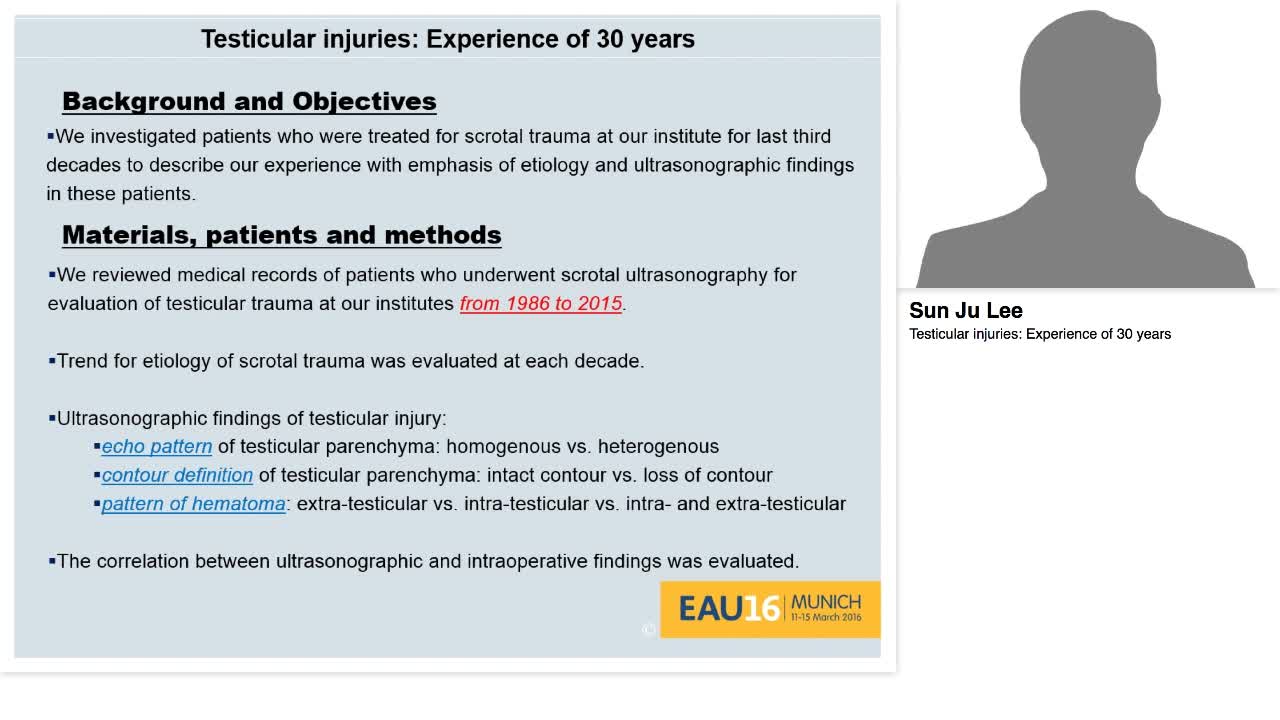 Testicular injuries: Experience of 30 years

Background and Objectives

▪We investigated patients who were treated for scrotal trauma at our institute for last third decades to describe our experience with emphasis of etiology and ultrasonographic findings in these patients.

Materials, patients and methods

▪We reviewed medical records of patients who underwent scrotal ultrasonography for evaluation of testicular trauma at our institutes from 1986 to 2015.

▪Trend for etiology of scrotal trauma was evaluated at each decade.

▪Ultrasonographic findings of testicular injury:
▪echo pattern of testicular parenchyma: homogenous vs. heterogenous
▪contour definition of testicular parenchyma: intact contour vs. loss of contour
▪pattern of hematoma: extra-testicular vs. intra-testicular vs. intra- and extra-testicular

▪The correlation between ultrasonographic and intraoperative findings was evaluated.

EAU16 MUNICH 11-15 March 2016

Sun Ju Lee
Testicular injuries: Experience of 30 years